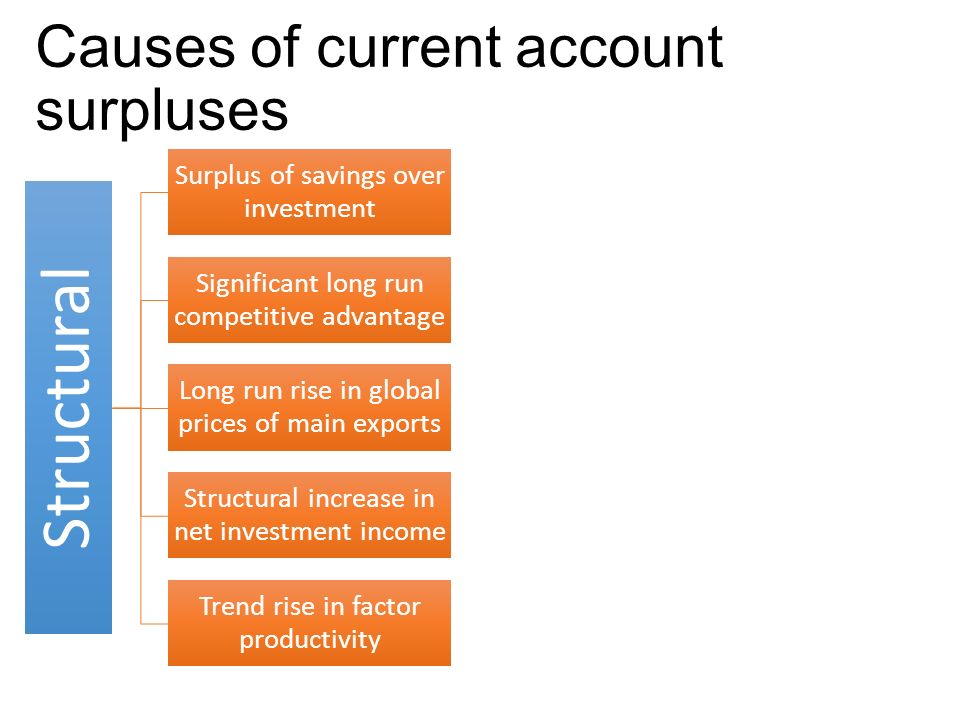 Causes of current account surpluses

Structural

Surplus of savings over investment

Significant long run competitive advantage

Long run rise in global prices of main exports

Structural increase in net investment income

Trend rise in factor productivity